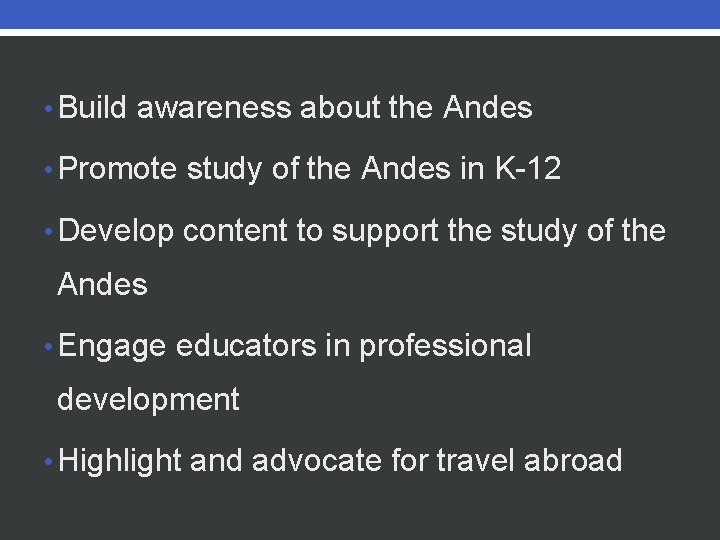 • Build awareness about the Andes
• Promote study of the Andes in K-12
• Develop content to support the study of the Andes
• Engage educators in professional development
• Highlight and advocate for travel abroad